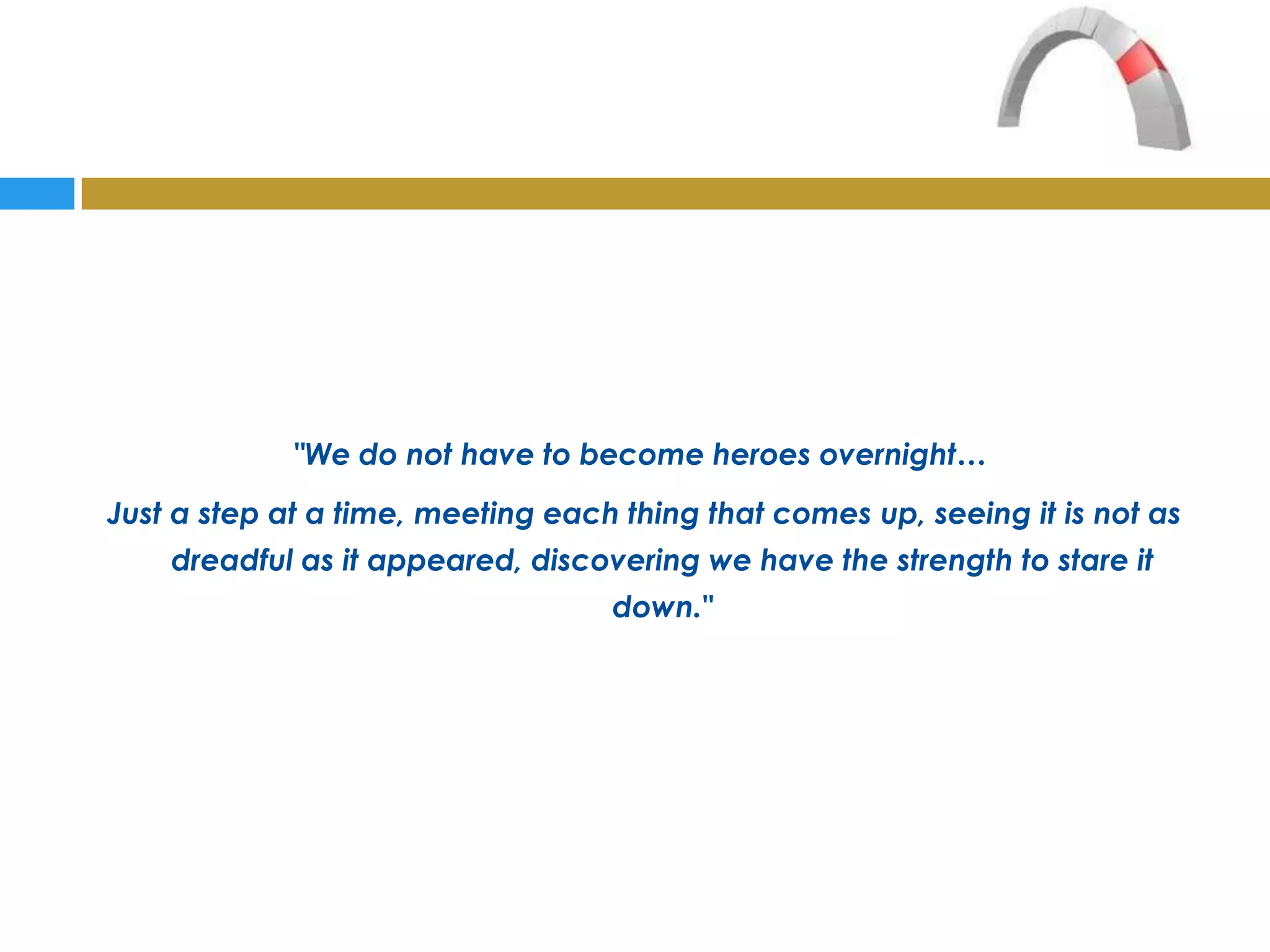 "We do not have to become heroes overnight…

Just a step at a time, meeting each thing that comes up, seeing it is not as dreadful as it appeared, discovering we have the strength to stare it down."